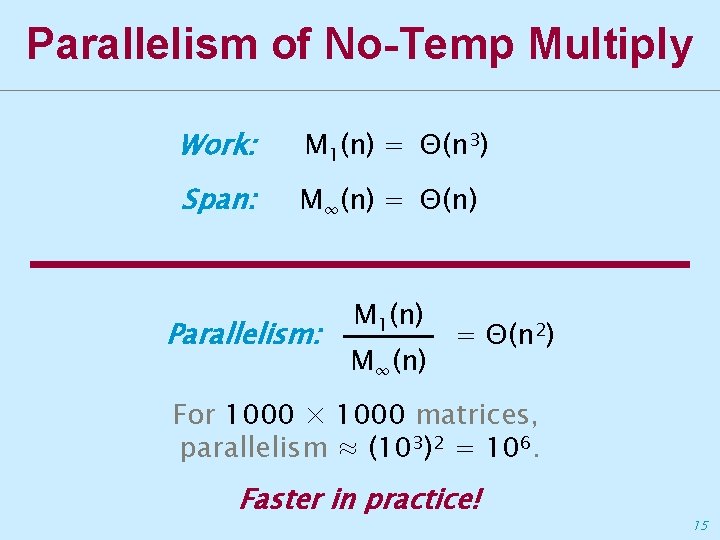 Parallelism of No-Temp Multiply

Work: $M_1(n) = \Theta(n^3)$

Span: $M_\infty(n) = \Theta(n)$

Parallelism: $\frac{M_1(n)}{M_\infty(n)} = \Theta(n^2)$

For $1000 \times 1000$ matrices, parallelism $\approx (10^3)^2 = 10^6$.

Faster in practice!

15